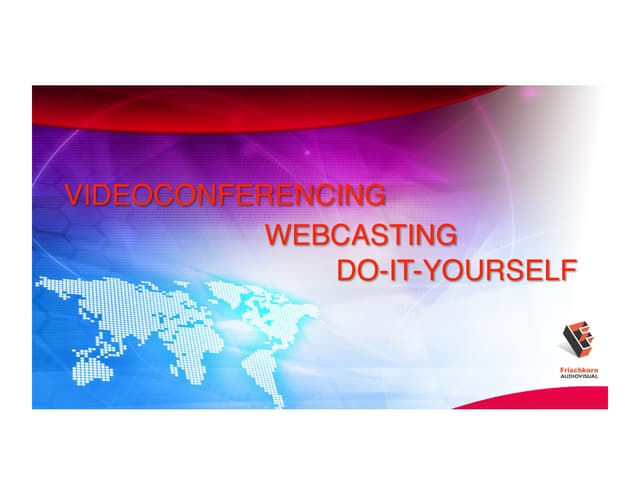 VIDEOCONFERENCING
WEBCASTING
DO-IT-YOURSELF

Frischkorn
AUDIOVISUAL